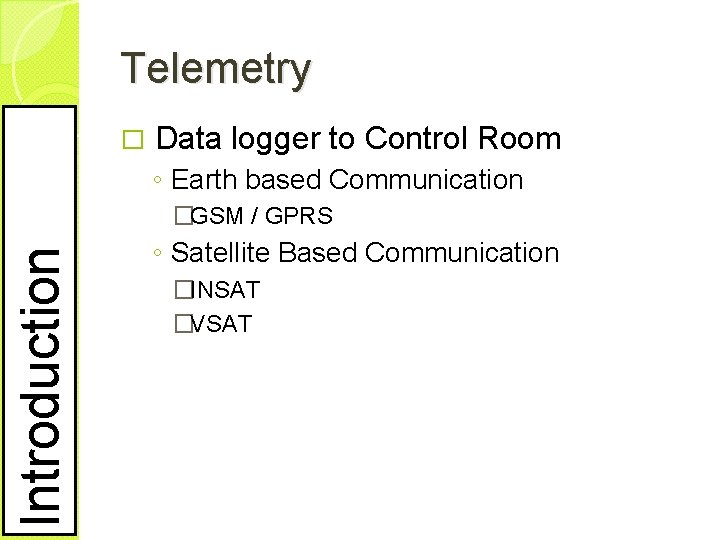 Introduction

Telemetry

□ Data logger to Control Room
◦ Earth based Communication
□GSM / GPRS
◦ Satellite Based Communication
□INSAT
□VSAT